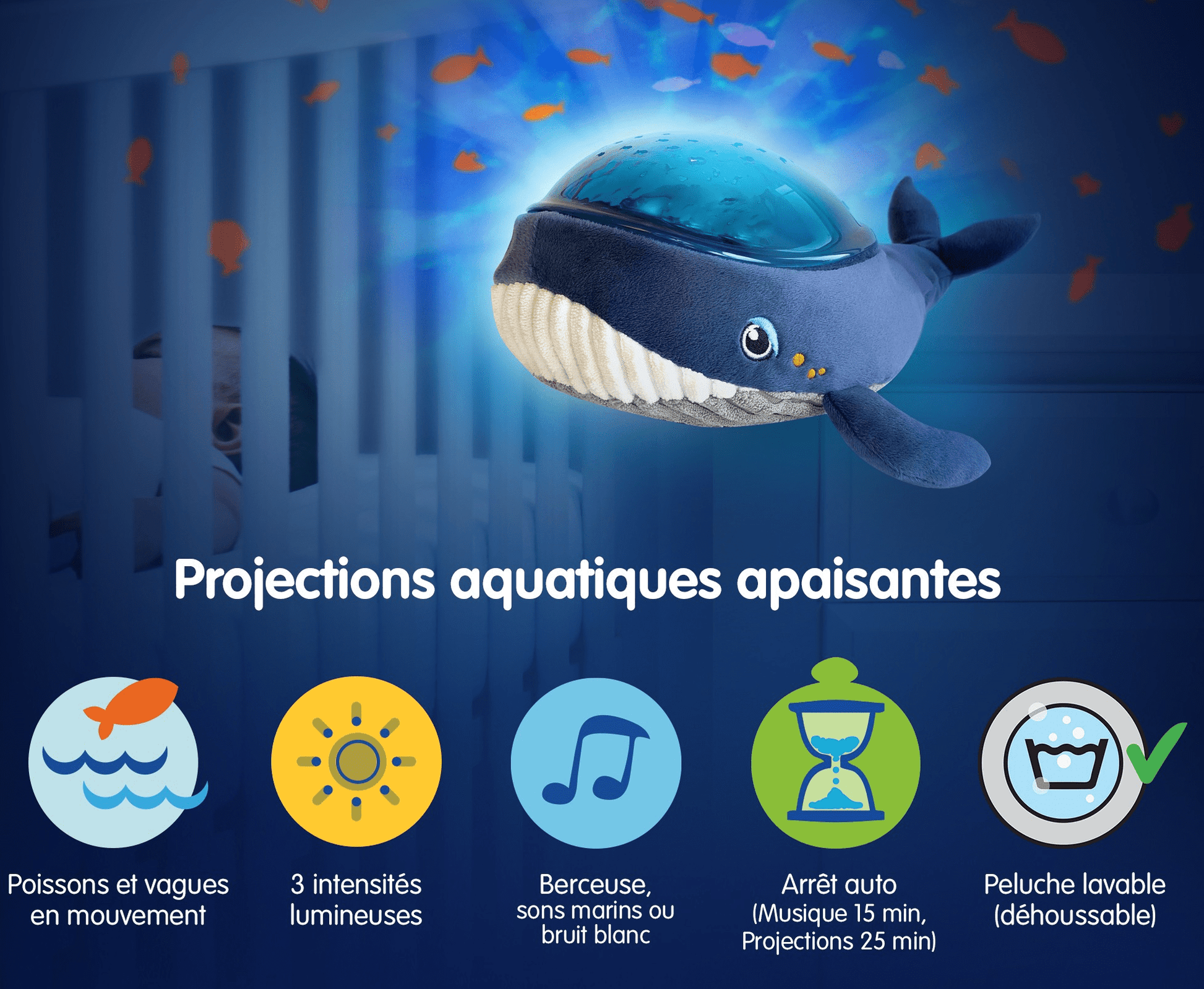 Projections aquatiques apaisantes

Poissons et vagues en mouvement

3 intensités lumineuses

Berceuse, sons marins ou bruit blanc

Arrêt auto (Musique 15 min, Projections 25 min)

Peluche lavable (déhoussable)